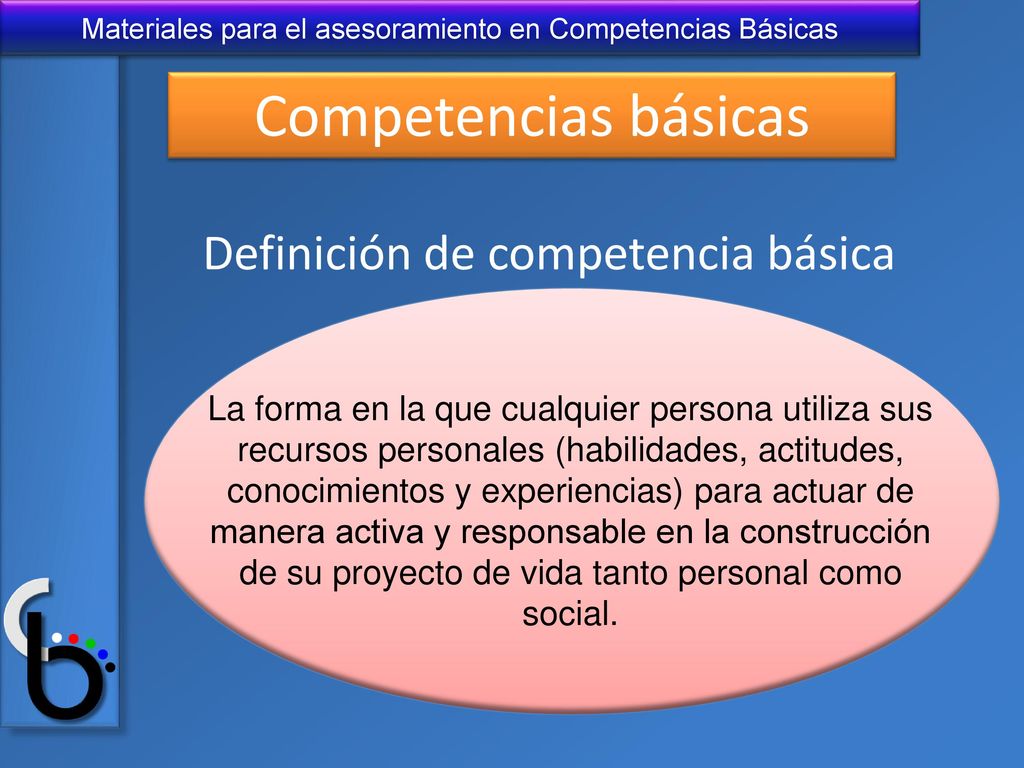 Materiales para el asesoramiento en Competencias Básicas

Competencias básicas

Definición de competencia básica

La forma en la que cualquier persona utiliza sus recursos personales (habilidades, actitudes, conocimientos y experiencias) para actuar de manera activa y responsable en la construcción de su proyecto de vida tanto personal como social.